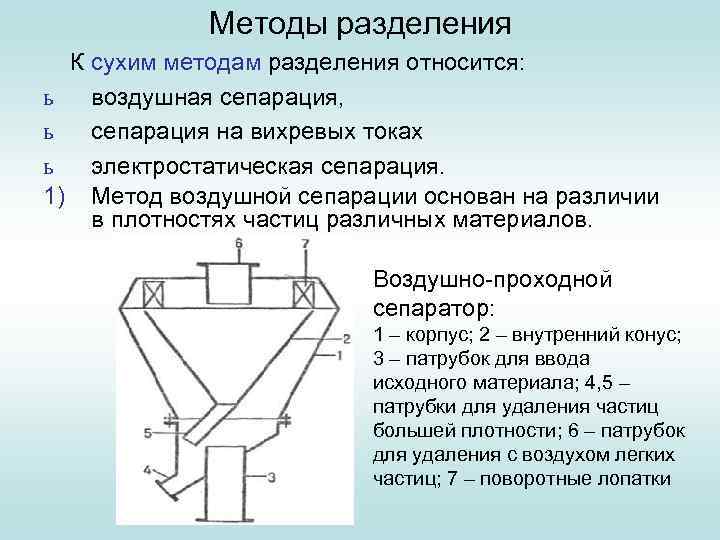 Методы разделения

К сухим методам разделения относится:

ь воздушная сепарация,

ь сепарация на вихревых токах

ь электростатическая сепарация.

1) Метод воздушной сепарации основан на различии в плотностях частиц различных материалов.

6

7

2

1

5

4

3

Воздушно-проходной сепаратор:

1 – корпус; 2 – внутренний конус; 3 – патрубок для ввода исходного материала; 4,5 – патрубки для удаления частиц большей плотности; 6 – патрубок для удаления с воздухом легких частиц; 7 – поворотные лопатки